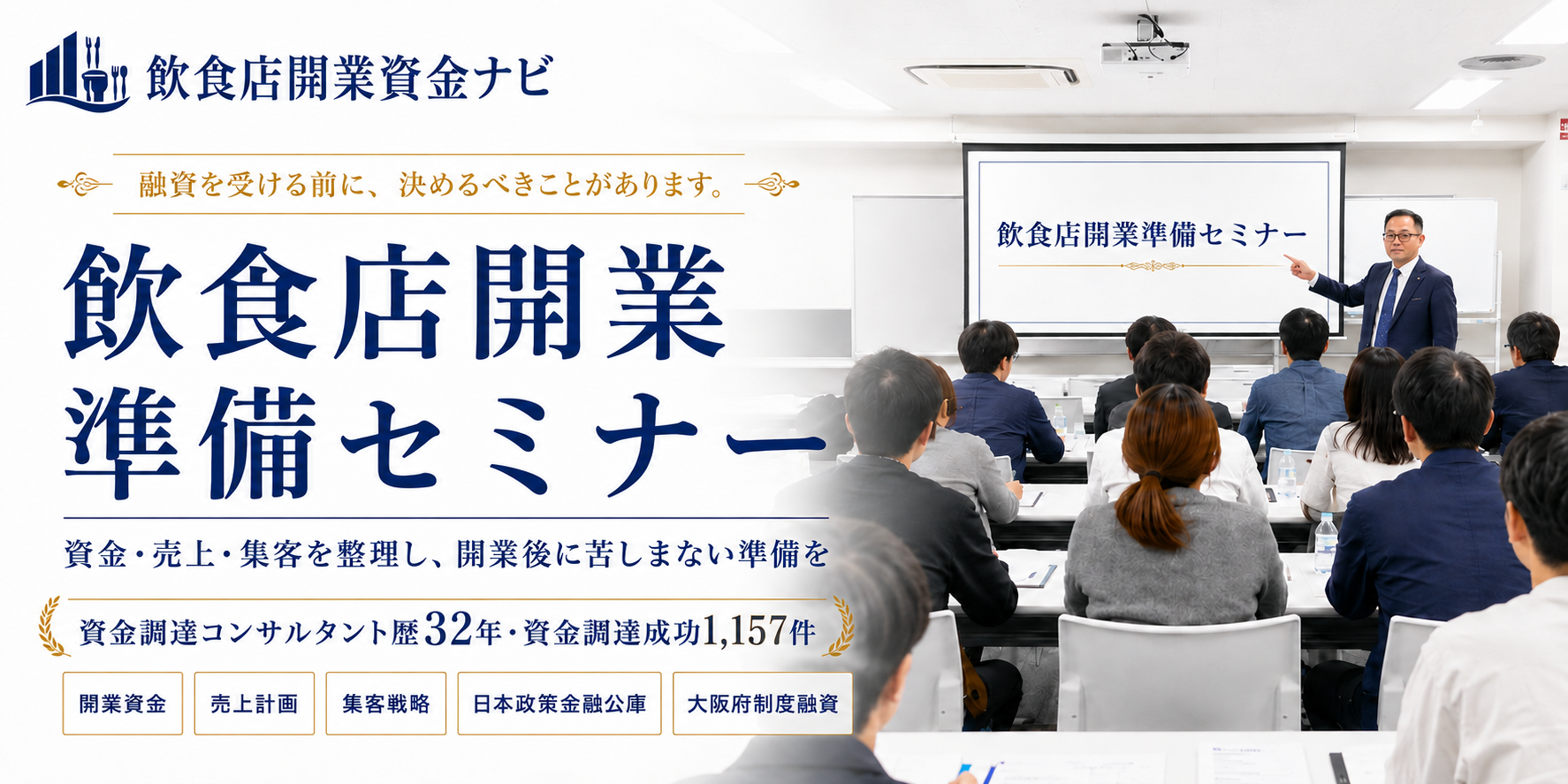 飲食店開業資金ナビ

融資を受ける前に、決めるべきことがあります。

飲食店開業
準備セミナー

資金・売上・集客を整理し、開業後に苦しまない準備を

資金調達コンサルタント歴32年・資金調達成功1,157件

開業資金
売上計画
集客戦略
日本政策金融公庫
大阪府制度融資

飲食店開業準備セミナー